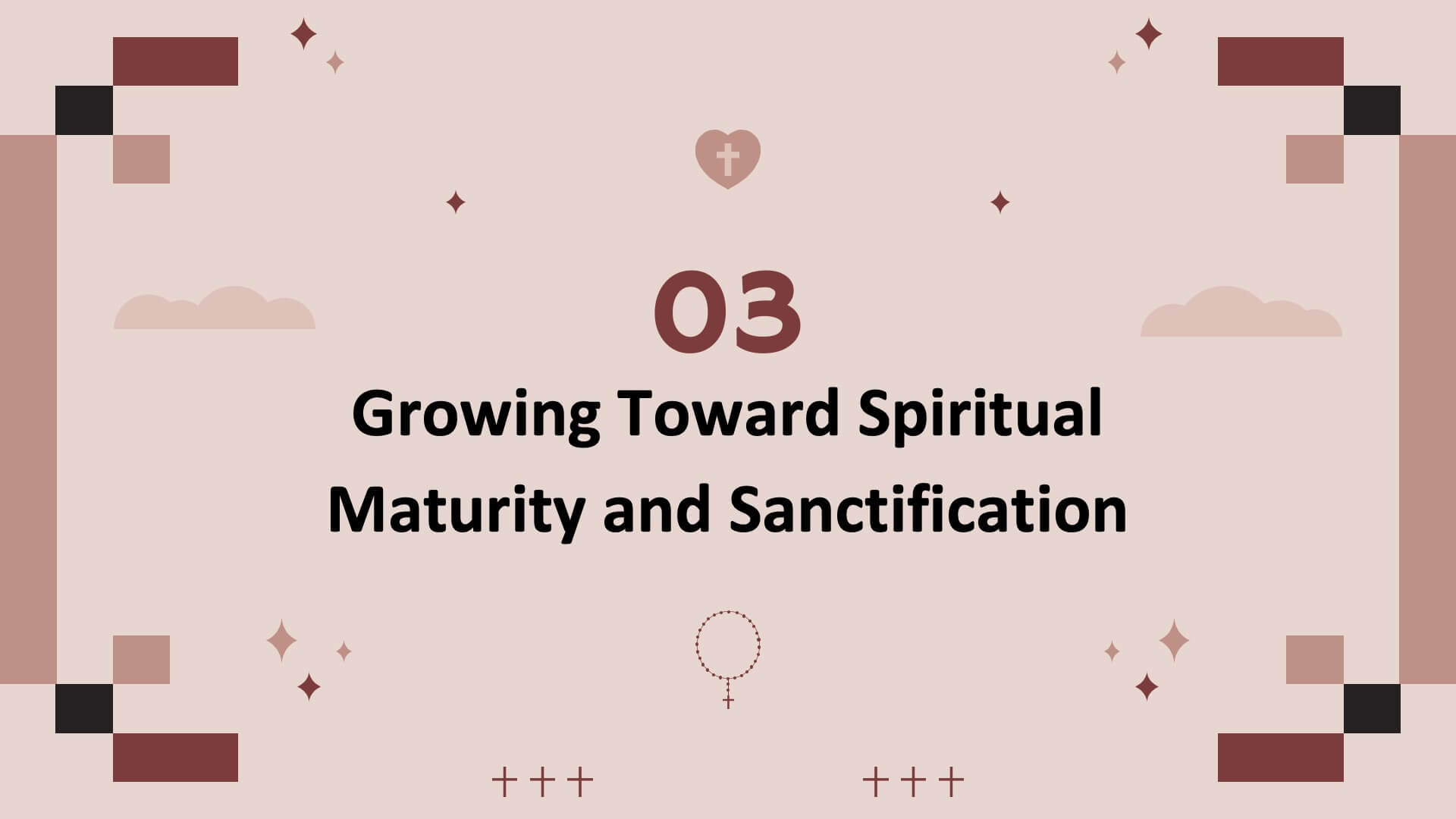 03

Growing Toward Spiritual Maturity and Sanctification